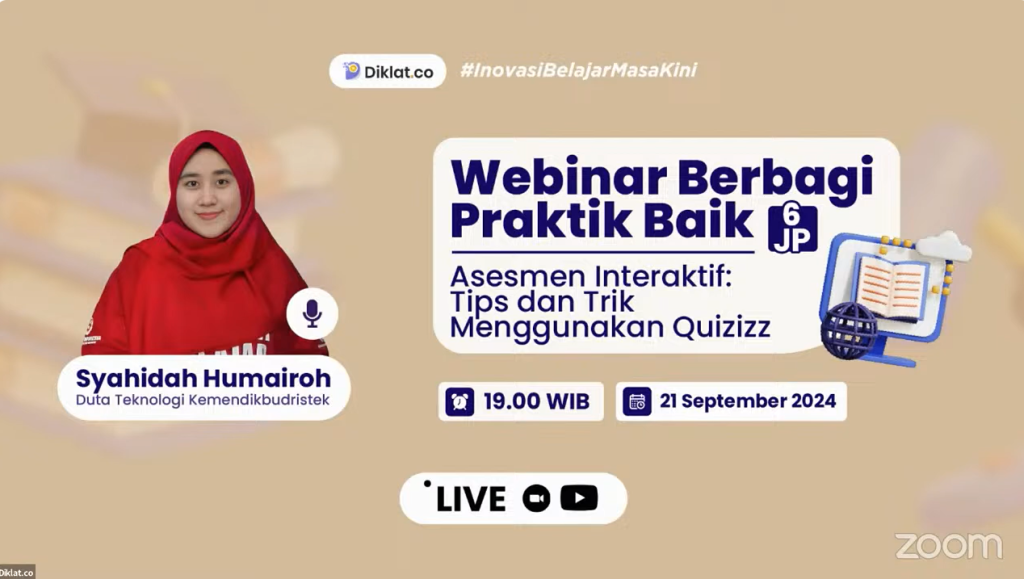 Diklat.co #InovasiBelajarMasaKini

Webinar Berbagi Praktik Baik 6 JP

Asesmen Interaktif: Tips dan Trik Menggunakan Quizizz

Syahidah Humairoh
Duta Teknologi Kemendikbudristek

19.00 WIB
21 September 2024

LIVE

zoom

Diklat.co